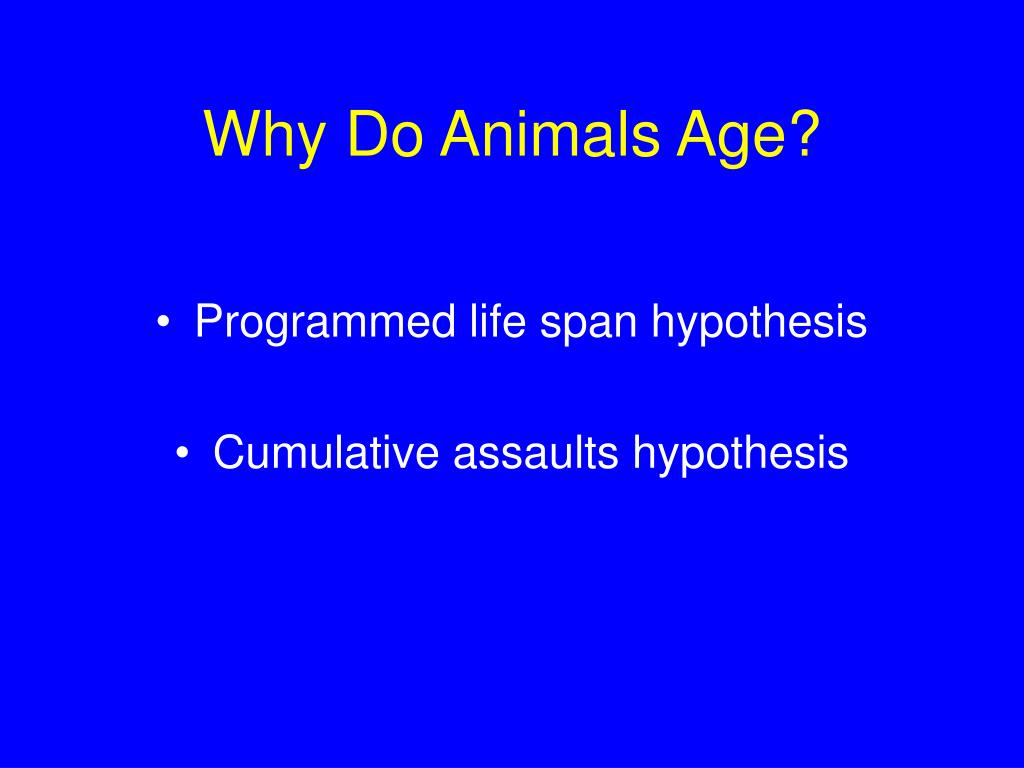 Why Do Animals Age?

• Programmed life span hypothesis

• Cumulative assaults hypothesis